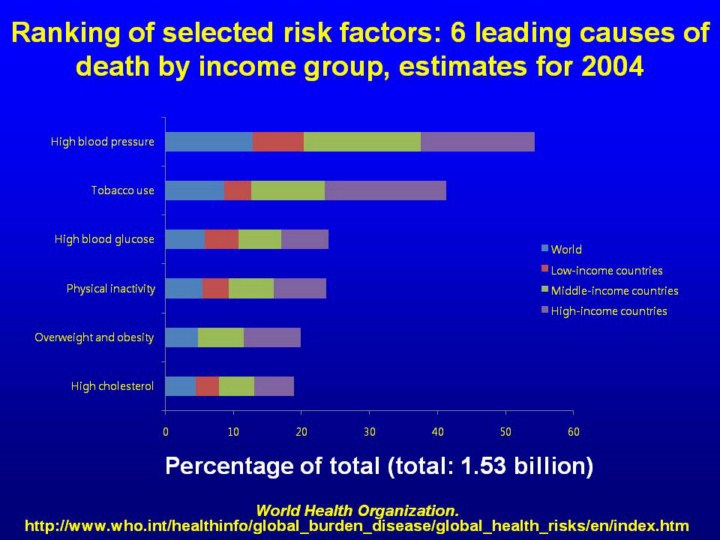 Ranking of selected risk factors: 6 leading causes of death by income group, estimates for 2004

High blood pressure
Tobacco use
High blood glucose
Physical inactivity
Overweight and obesity
High cholesterol

World
Low-income countries
Middle-income countries
High-income countries

0 10 20 30 40 50 60

Percentage of total (total: 1.53 billion)

World Health Organization.
http://www.who.int/healthinfo/global_burden_disease/global_health_risks/en/index.htm